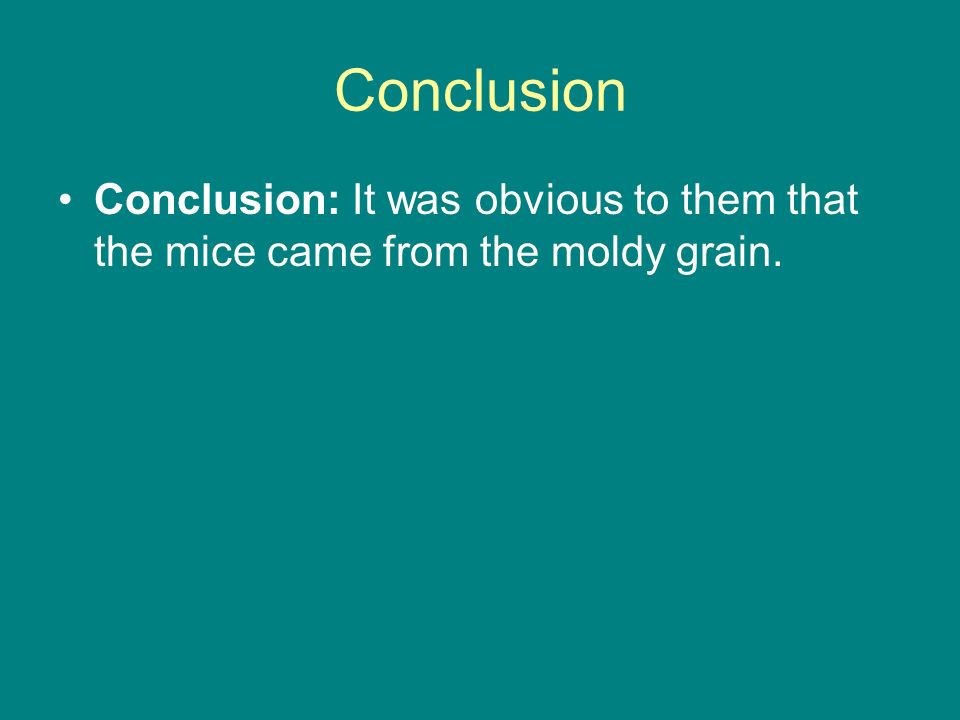 Conclusion

• Conclusion: It was obvious to them that the mice came from the moldy grain.